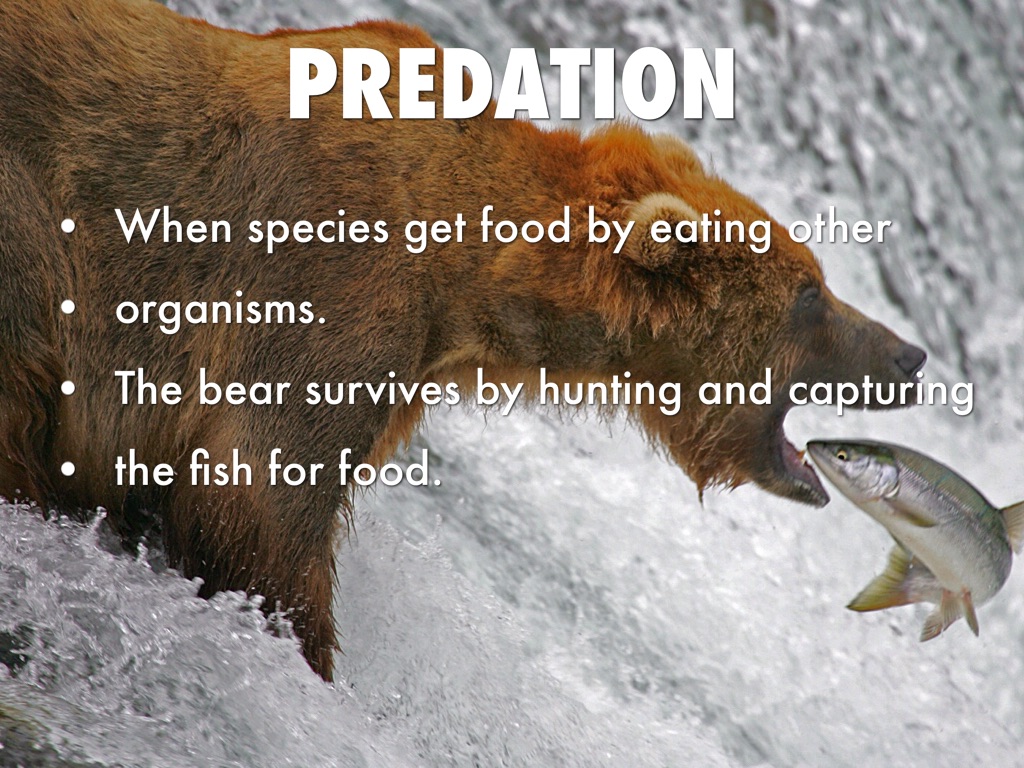 PREDATION

• When species get food by eating other
• organisms.
• The bear survives by hunting and capturing
• the fish for food.